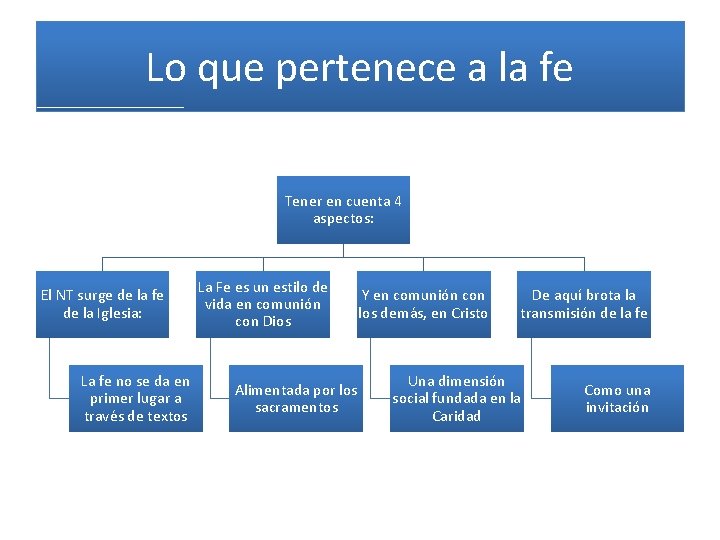 Lo que pertenece a la fe

Tener en cuenta 4 aspectos:

El NT surge de la fe de la Iglesia:

La fe no se da en primer lugar a través de textos

La Fe es un estilo de vida en comunión con Dios

Alimentada por los sacramentos

Y en comunión con los demás, en Cristo

Una dimensión social fundada en la Caridad

De aquí brota la transmisión de la fe

Como una invitación